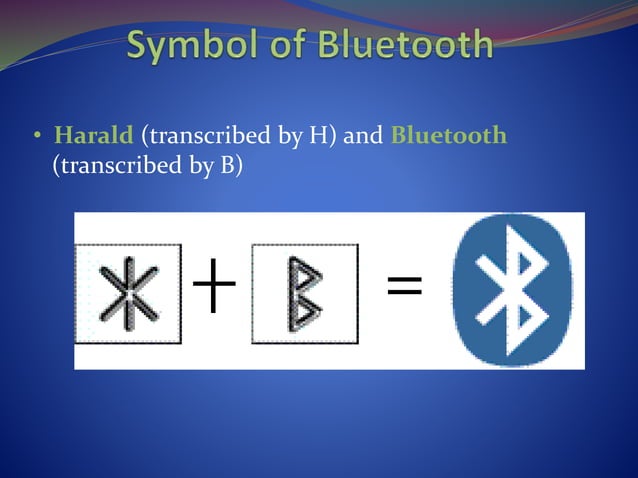 Symbol of Bluetooth

• Harald (transcribed by H) and Bluetooth (transcribed by B)

ᚼ + ᛒ =